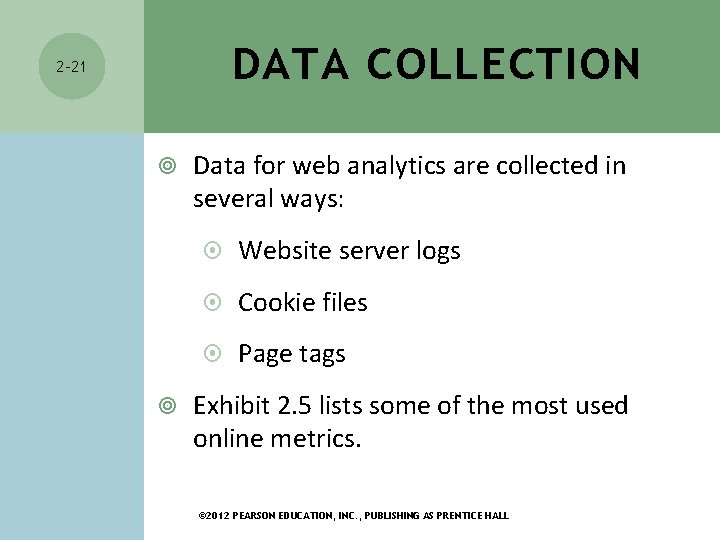 2-21

DATA COLLECTION

Data for web analytics are collected in several ways:

Website server logs

Cookie files

Page tags

Exhibit 2.5 lists some of the most used online metrics.

©2012 PEARSON EDUCATION, INC., PUBLISHING AS PRENTICE HALL